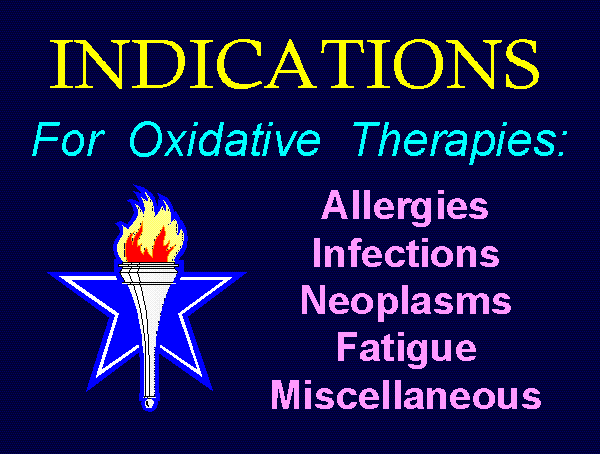 INDICATIONS

For Oxidative Therapies:

Allergies
Infections
Neoplasms
Fatigue
Miscellaneous